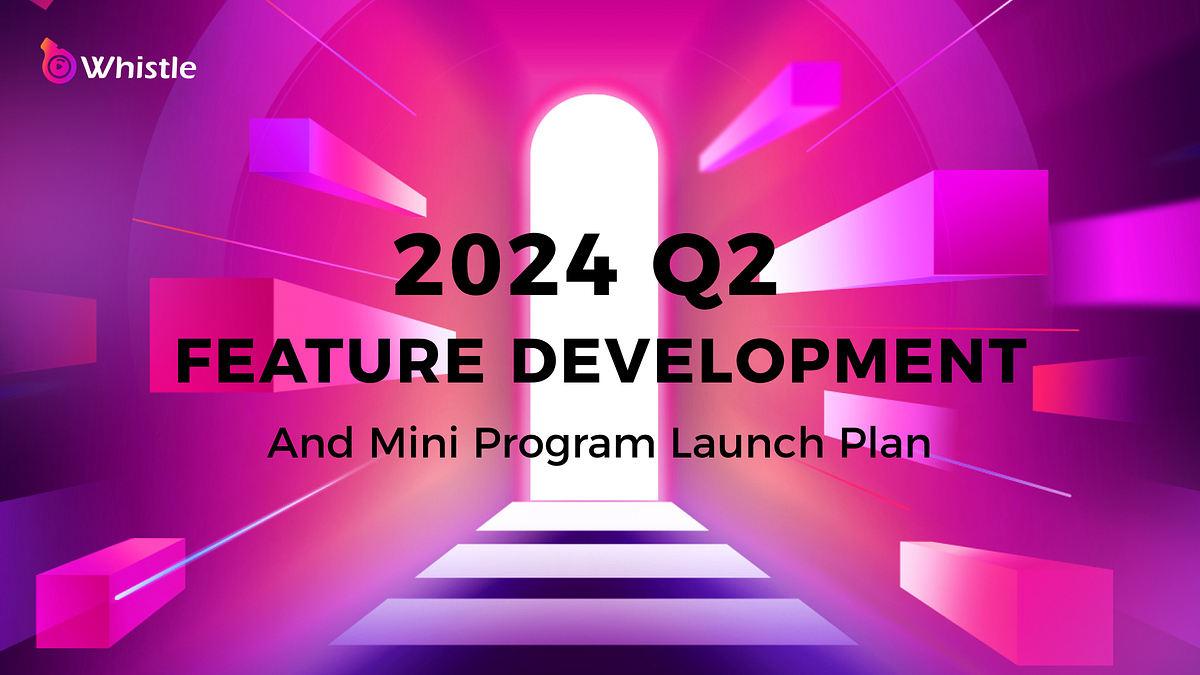 Whistle

2024 Q2
FEATURE DEVELOPMENT
And Mini Program Launch Plan